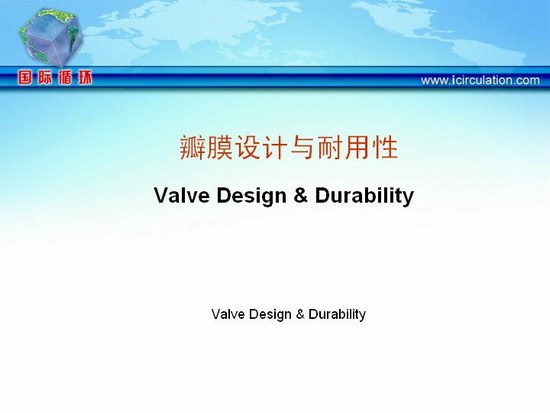 国际循环

www.icirculation.com

瓣膜设计与耐用性

Valve Design & Durability

Valve Design & Durability